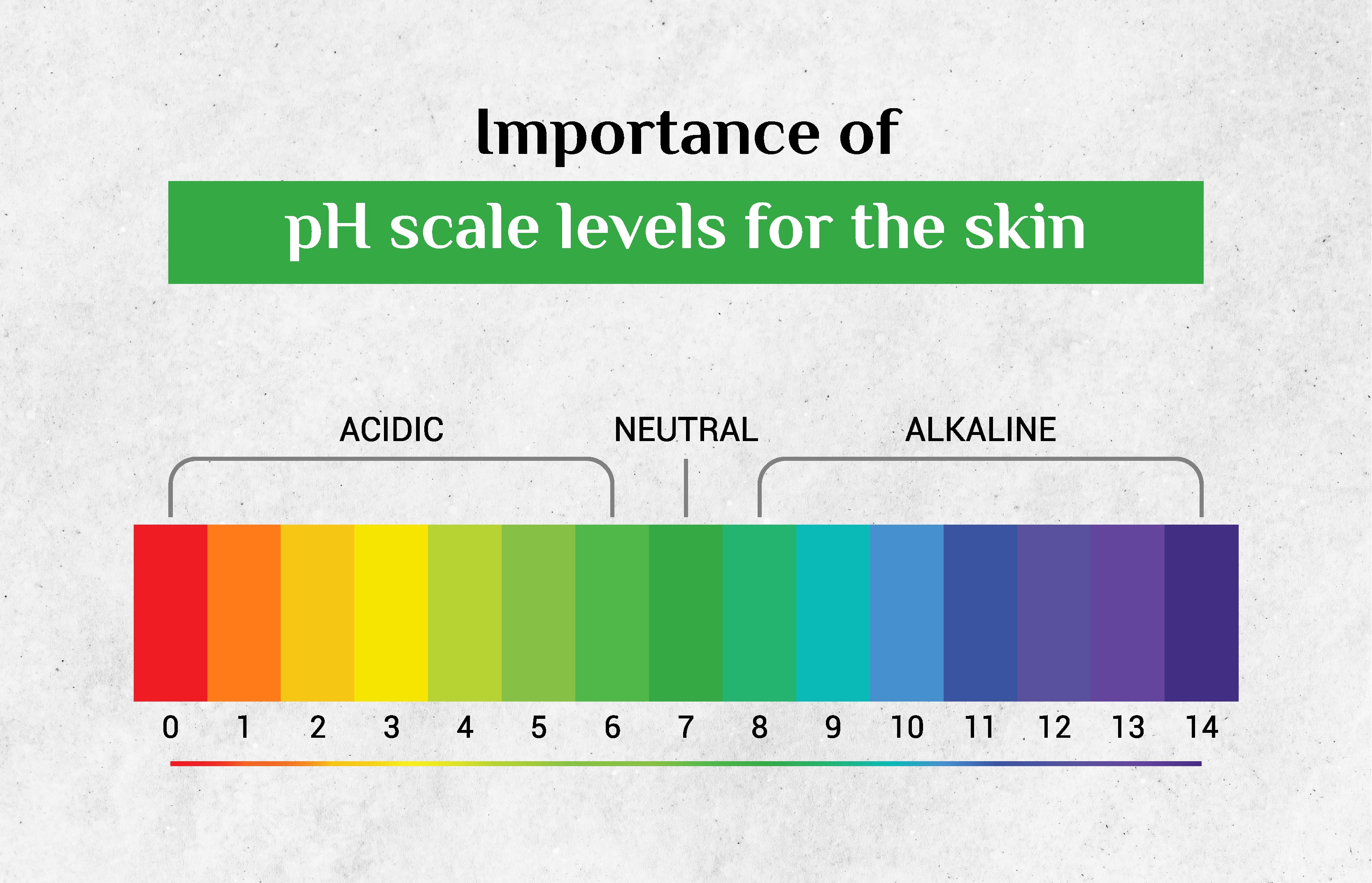 Importance of

pH scale levels for the skin

ACIDIC NEUTRAL ALKALINE

0 1 2 3 4 5 6 7 8 9 10 11 12 13 14